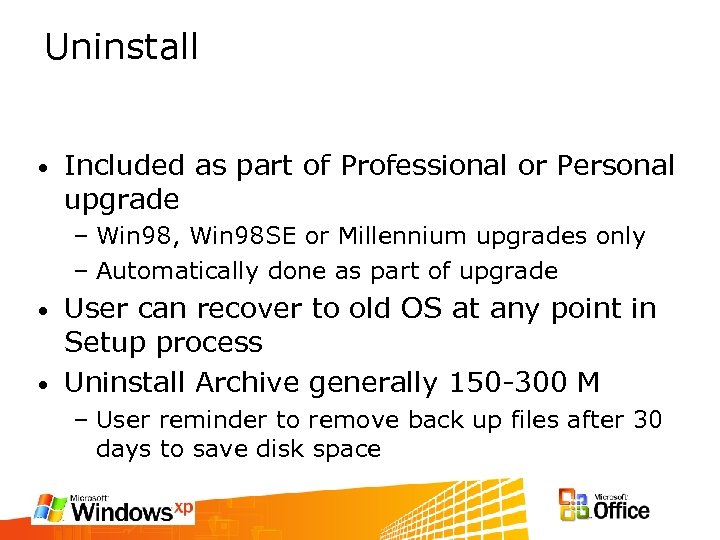 Uninstall

• Included as part of Professional or Personal upgrade

– Win98, Win98SE or Millennium upgrades only

– Automatically done as part of upgrade

• User can recover to old OS at any point in Setup process

• Uninstall Archive generally 150-300 M

– User reminder to remove back up files after 30 days to save disk space

Microsoft Windows xp

Microsoft Office